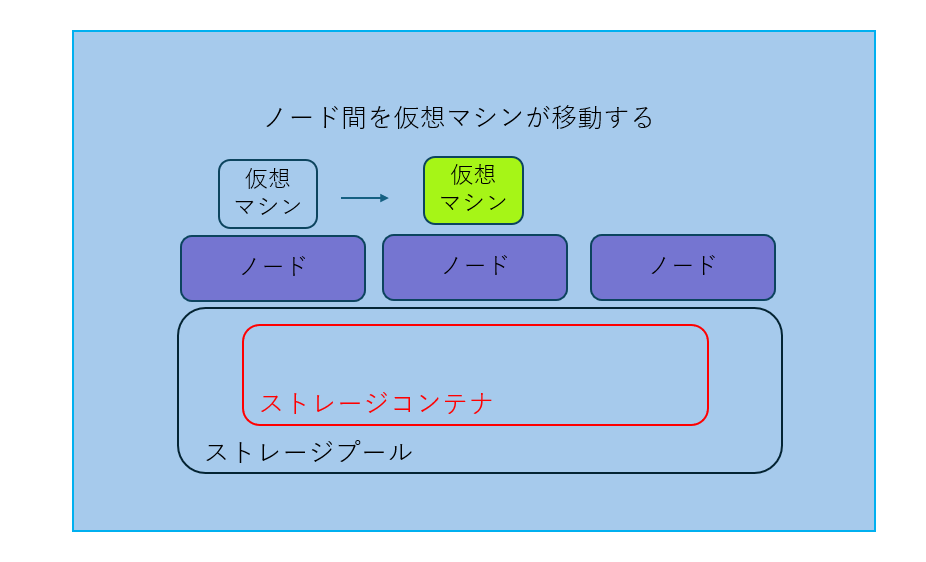 ノード間を仮想マシンが移動する

仮想マシン

仮想マシン

ノード

ノード

ノード

ストレージコンテナ

ストレージプール